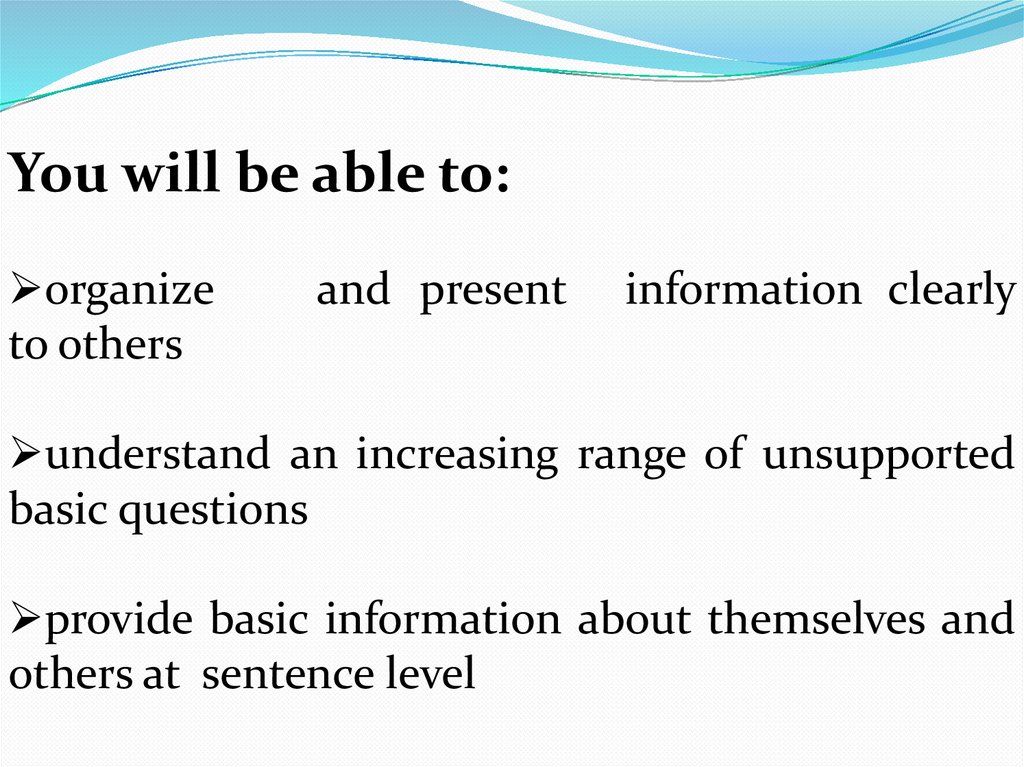 You will be able to:

➢organize and present information clearly to others

➢understand an increasing range of unsupported basic questions

➢provide basic information about themselves and others at sentence level